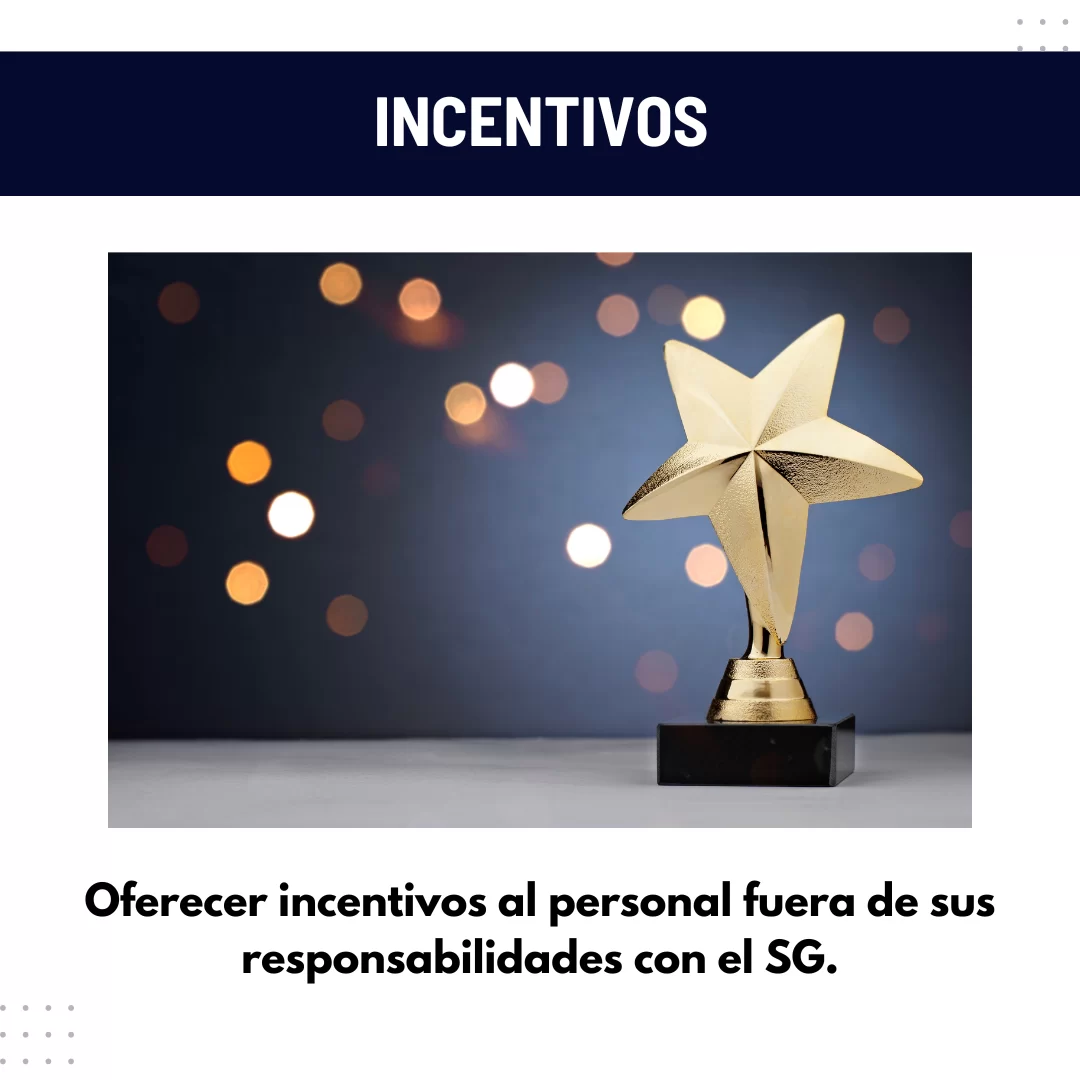 INCENTIVOS

Oferecer incentivos al personal fuera de sus responsabilidades con el SG.